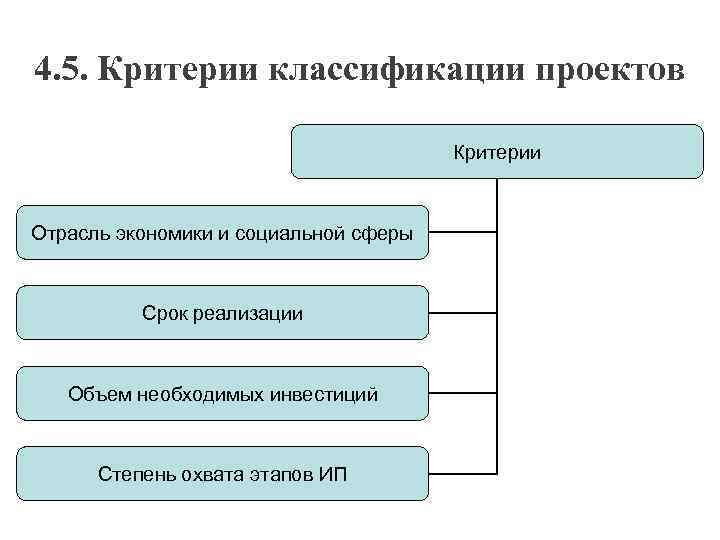 4.5. Критерии классификации проектов

Критерии

Отрасль экономики и социальной сферы

Срок реализации

Объем необходимых инвестиций

Степень охвата этапов ИП